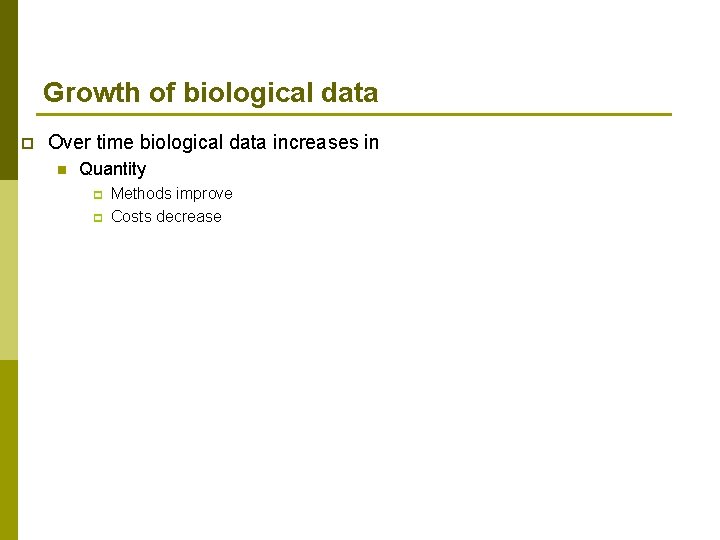 Growth of biological data

Over time biological data increases in

Quantity

Methods improve

Costs decrease